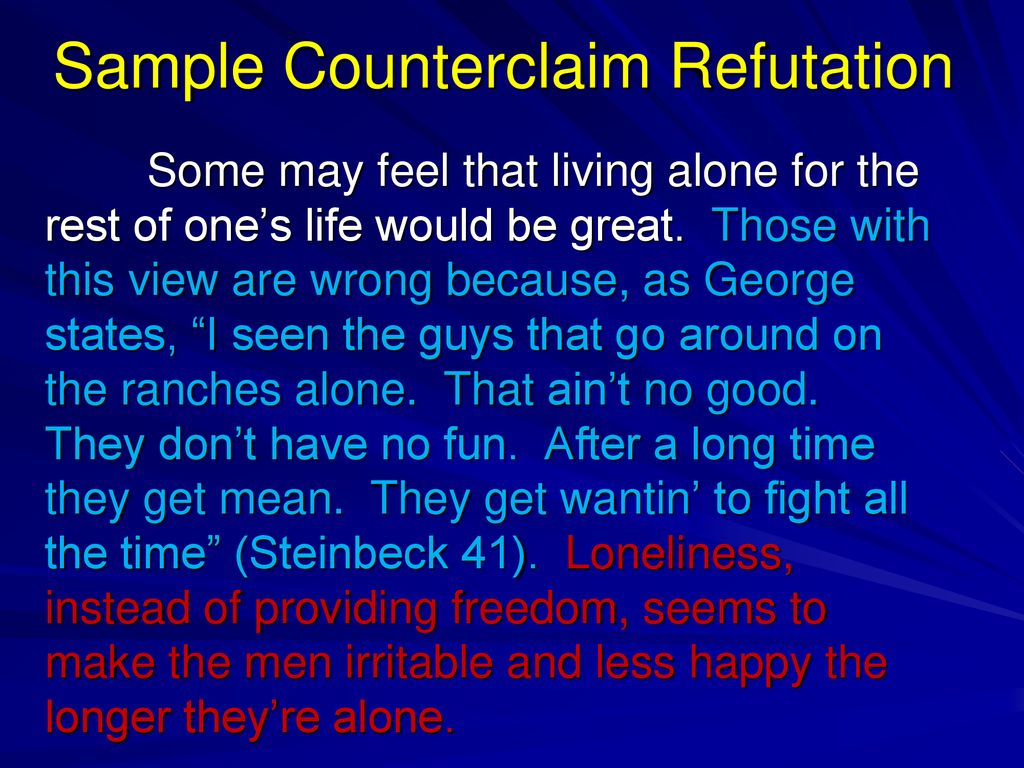 Sample Counterclaim Refutation

Some may feel that living alone for the rest of one’s life would be great. Those with this view are wrong because, as George states, “I seen the guys that go around on the ranches alone. That ain’t no good. They don’t have no fun. After a long time they get mean. They get wantin’ to fight all the time” (Steinbeck 41). Loneliness, instead of providing freedom, seems to make the men irritable and less happy the longer they’re alone.